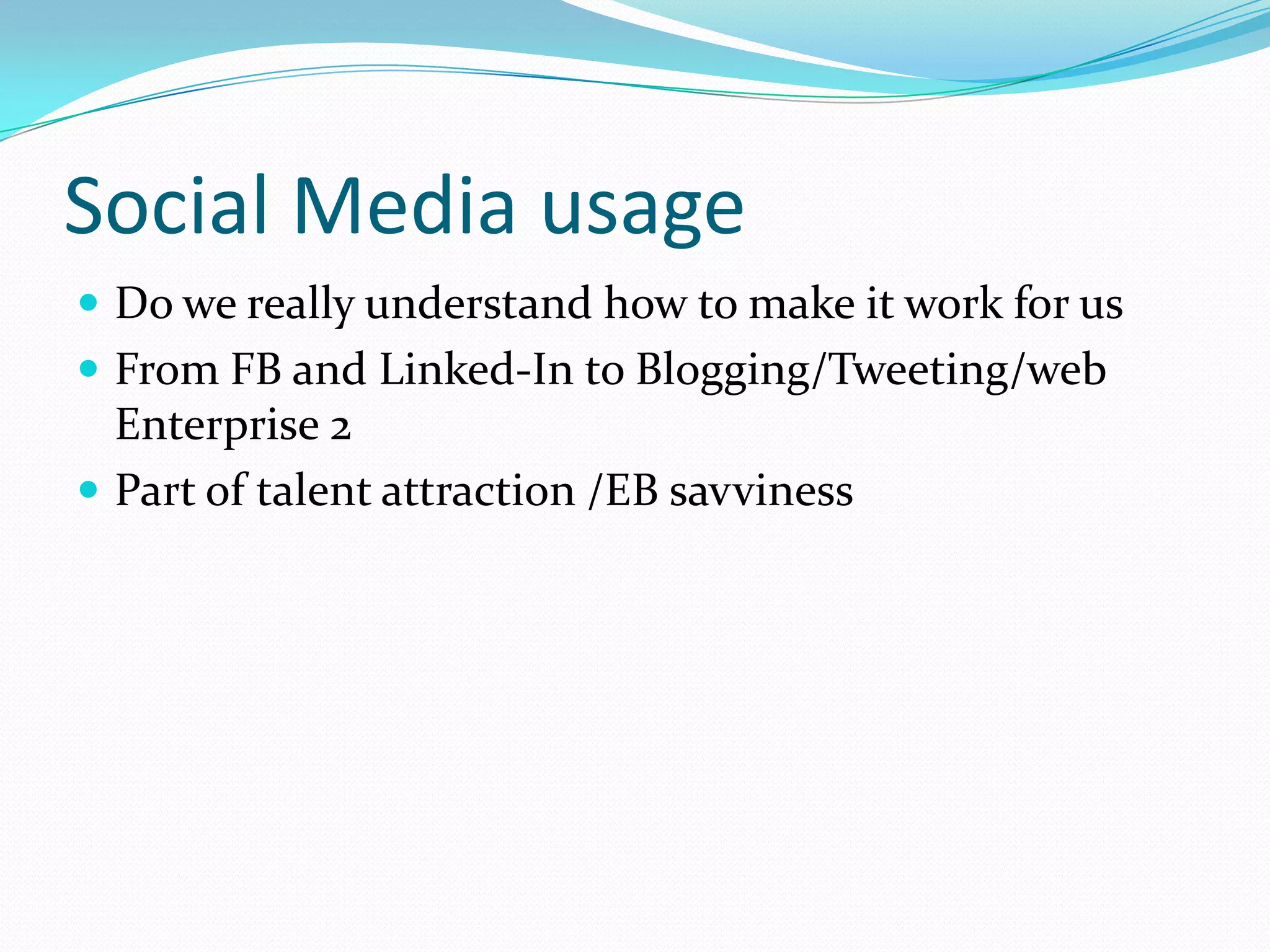 Social Media usage

- Do we really understand how to make it work for us
- From FB and Linked-In to Blogging/Tweeting/web Enterprise 2
- Part of talent attraction /EB savviness